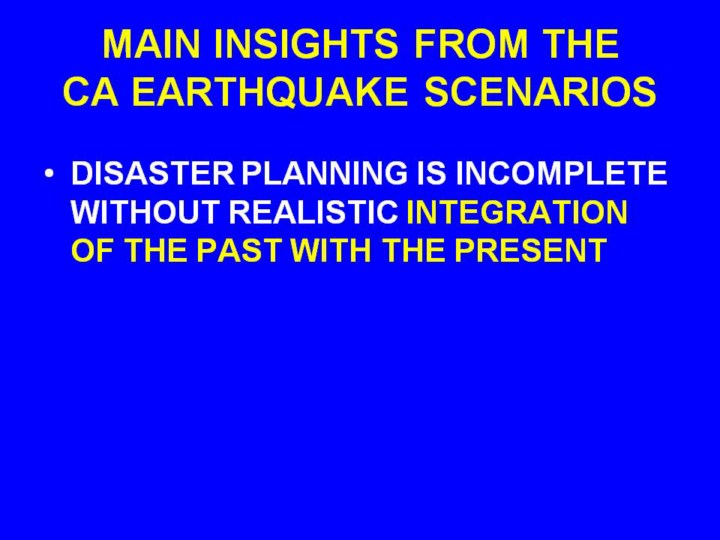 MAIN INSIGHTS FROM THE CA EARTHQUAKE SCENARIOS

• DISASTER PLANNING IS INCOMPLETE WITHOUT REALISTIC INTEGRATION OF THE PAST WITH THE PRESENT